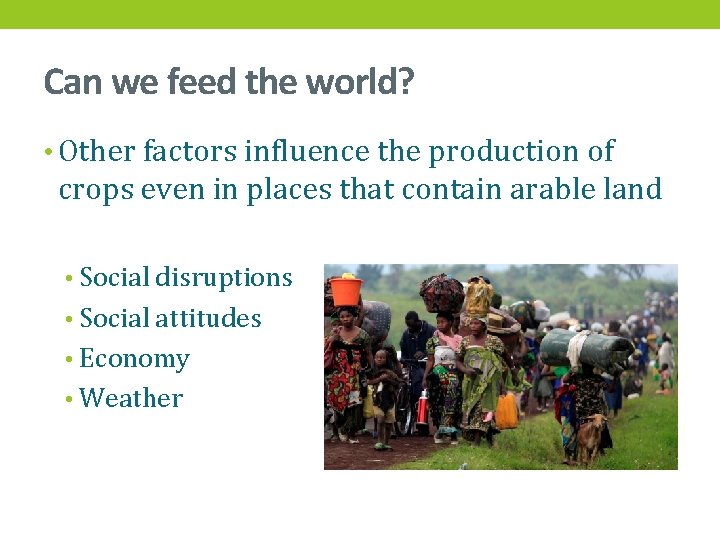 Can we feed the world?

• Other factors influence the production of crops even in places that contain arable land

• Social disruptions
• Social attitudes
• Economy
• Weather